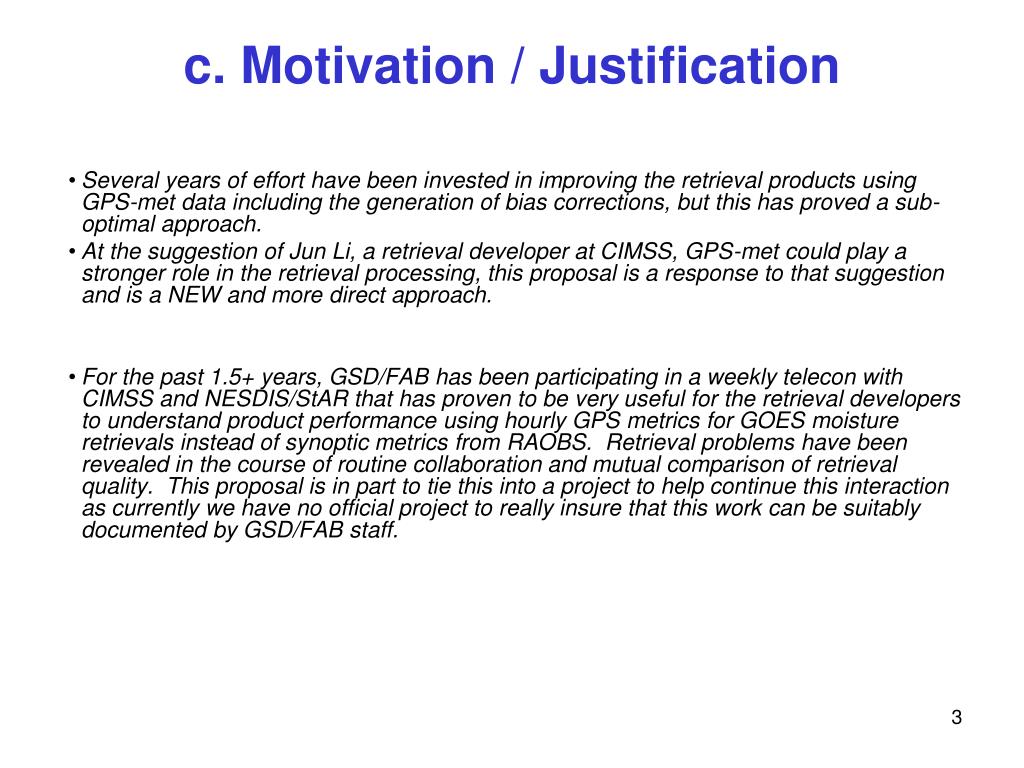 c. Motivation / Justification

• Several years of effort have been invested in improving the retrieval products using GPS-met data including the generation of bias corrections, but this has proved a sub-optimal approach.
• At the suggestion of Jun Li, a retrieval developer at CIMSS, GPS-met could play a stronger role in the retrieval processing, this proposal is a response to that suggestion and is a NEW and more direct approach.

• For the past 1.5+ years, GSD/FAB has been participating in a weekly telecon with CIMSS and NESDIS/StAR that has proven to be very useful for the retrieval developers to understand product performance using hourly GPS metrics for GOES moisture retrievals instead of synoptic metrics from RAOBS. Retrieval problems have been revealed in the course of routine collaboration and mutual comparison of retrieval quality. This proposal is in part to tie this into a project to help continue this interaction as currently we have no official project to really insure that this work can be suitably documented by GSD/FAB staff.

3